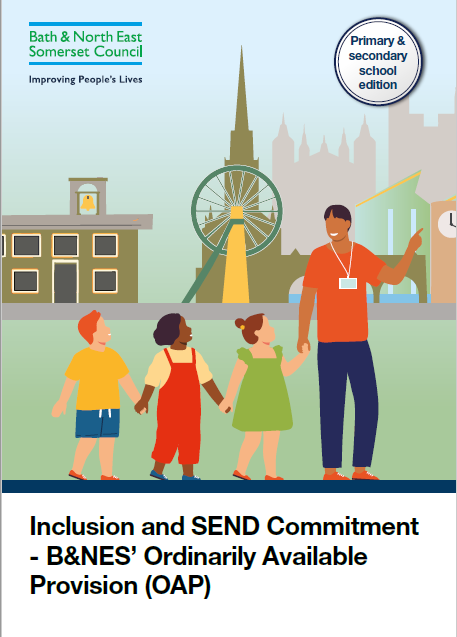 Bath & North East Somerset Council

Improving People's Lives

Primary & secondary school edition

Inclusion and SEND Commitment - B&NES' Ordinarily Available Provision (OAP)